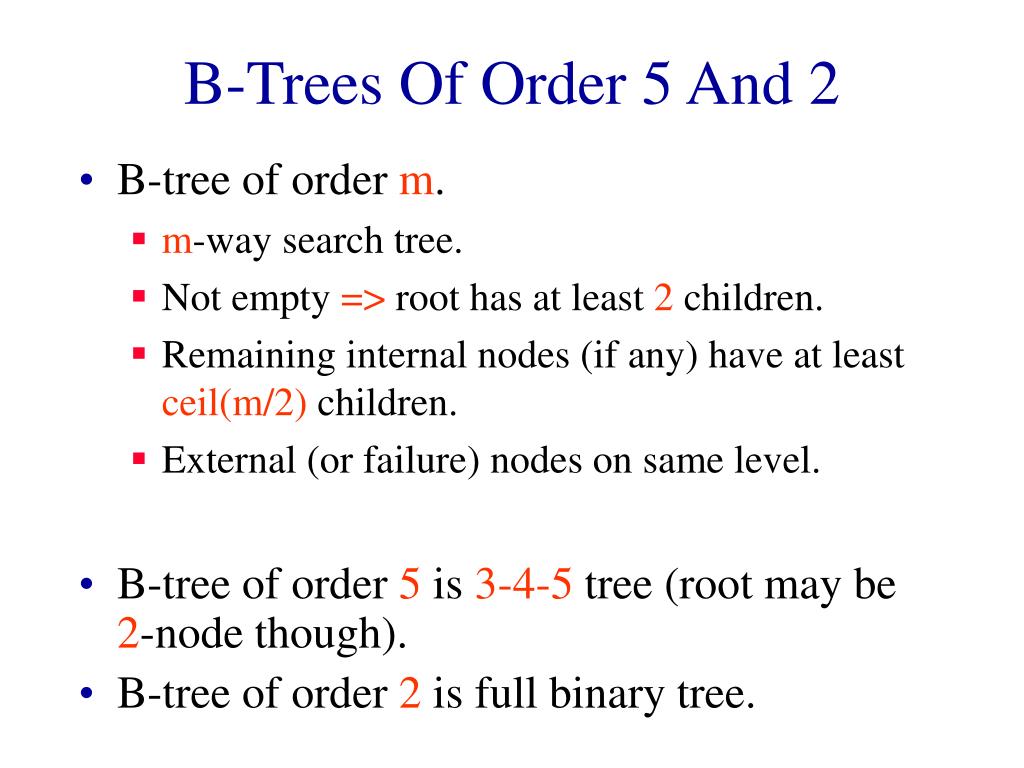 B-Trees Of Order 5 And 2

• B-tree of order m.
 ▪ m-way search tree.
 ▪ Not empty => root has at least 2 children.
 ▪ Remaining internal nodes (if any) have at least ceil(m/2) children.
 ▪ External (or failure) nodes on same level.

• B-tree of order 5 is 3-4-5 tree (root may be 2-node though).
• B-tree of order 2 is full binary tree.